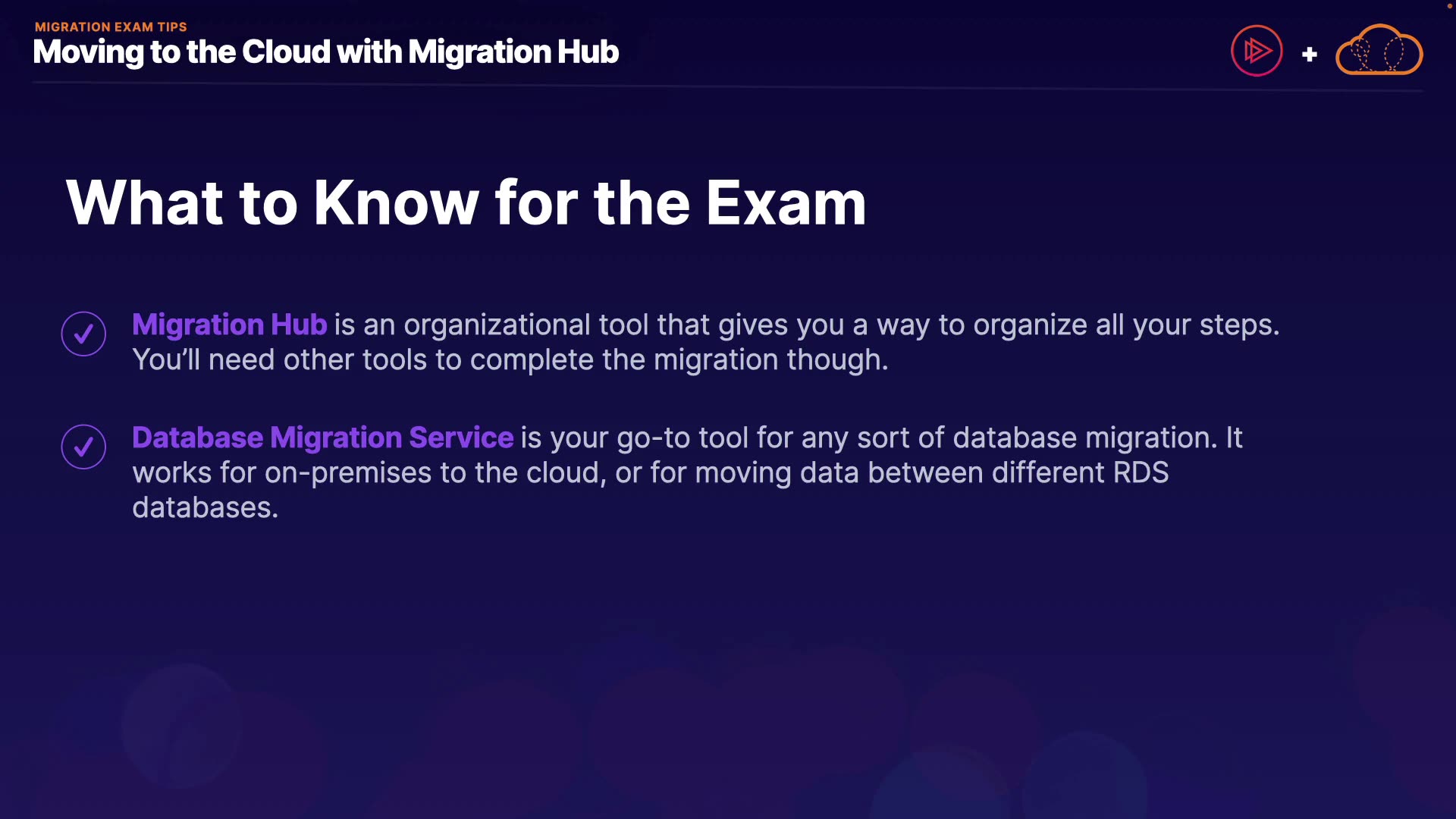 MIGRATION EXAM TIPS
Moving to the Cloud with Migration Hub

+

What to Know for the Exam

Migration Hub is an organizational tool that gives you a way to organize all your steps. You'll need other tools to complete the migration though.

Database Migration Service is your go-to tool for any sort of database migration. It works for on-premises to the cloud, or for moving data between different RDS databases.